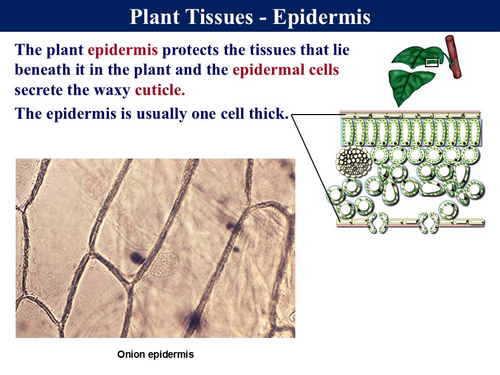 Plant Tissues - Epidermis

The plant epidermis protects the tissues that lie beneath it in the plant and the epidermal cells secrete the waxy cuticle.

The epidermis is usually one cell thick.

Onion epidermis